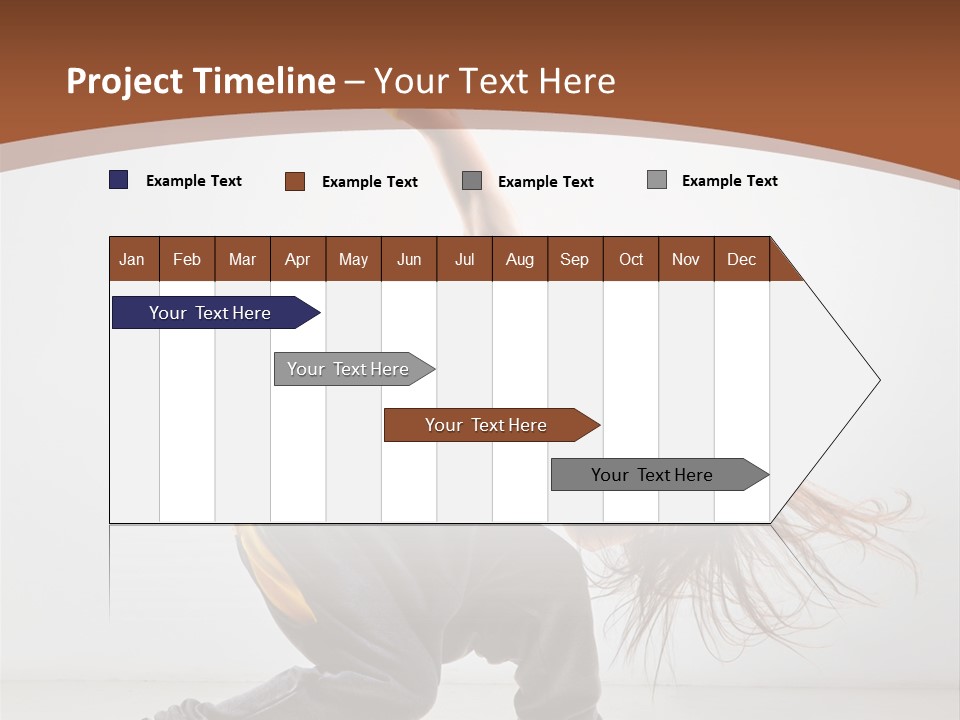 Project Timeline – Your Text Here

Example Text
Example Text
Example Text
Example Text

| Jan | Feb | Mar | Apr | May | Jun | Jul | Aug | Sep | Oct | Nov | Dec |
|---|---|---|---|---|---|---|---|---|---|---|---|

Your Text Here
Your Text Here
Your Text Here
Your Text Here